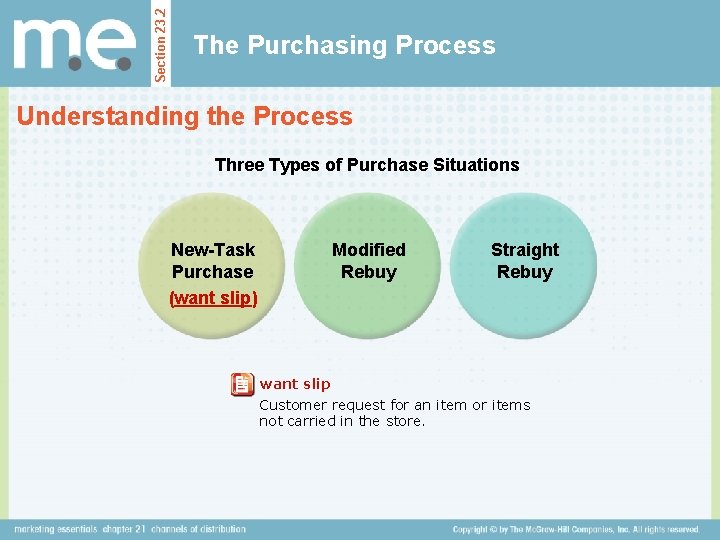 m.e.

Section 23.2

The Purchasing Process

Understanding the Process

Three Types of Purchase Situations

New-Task Purchase (want slip)

Modified Rebuy

Straight Rebuy

want slip
Customer request for an item or items not carried in the store.

marketing essentials chapter 21 channels of distribution

Copyright © by The McGraw-Hill Companies, Inc. All rights reserved.